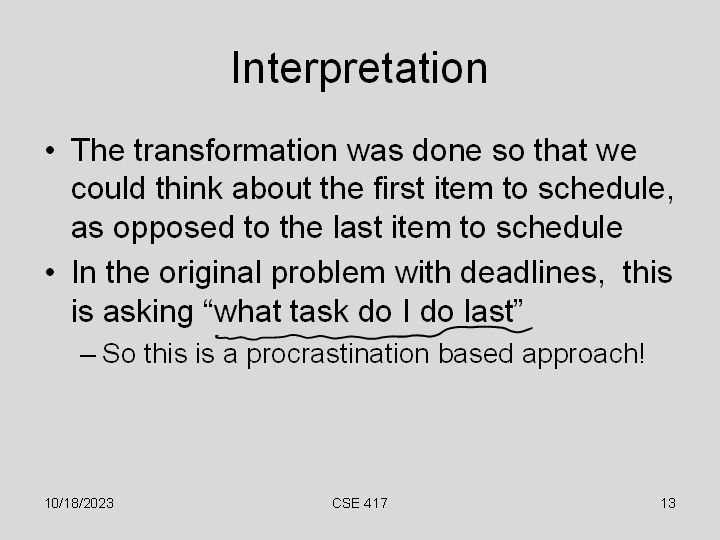 Interpretation

• The transformation was done so that we could think about the first item to schedule, as opposed to the last item to schedule

• In the original problem with deadlines, this is asking “what task do I do last”

– So this is a procrastination based approach!

10/18/2023

CSE 417

13